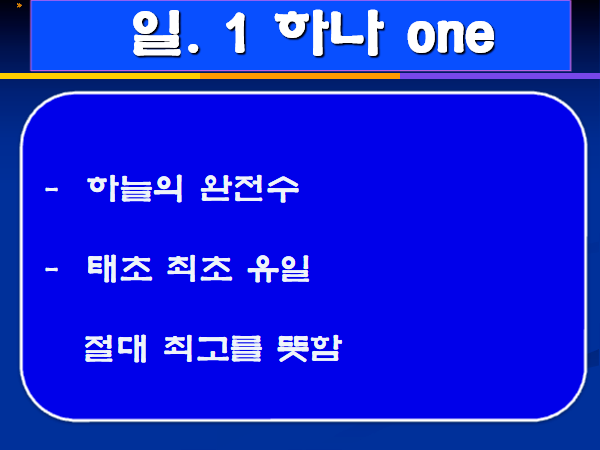 일. 1 하나 one

- 하늘의 완전수

- 태초 최초 유일

절대 최고를 뜻함